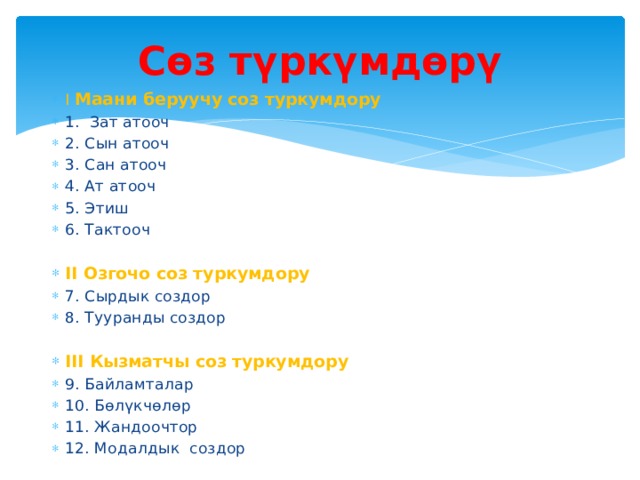 Сөз түркүмдөрү

I Маани беруучу соз туркумдору

1. Зат атооч
2. Сын атооч
3. Сан атооч
4. Ат атооч
5. Этиш
6. Тактооч

II Озгочо соз туркумдору

7. Сырдык создор
8. Тууранды создор

III Кызматчы соз туркумдору

9. Байламталар
10. Бөлүкчөлөр
11. Жандоочтор
12. Модалдык создор